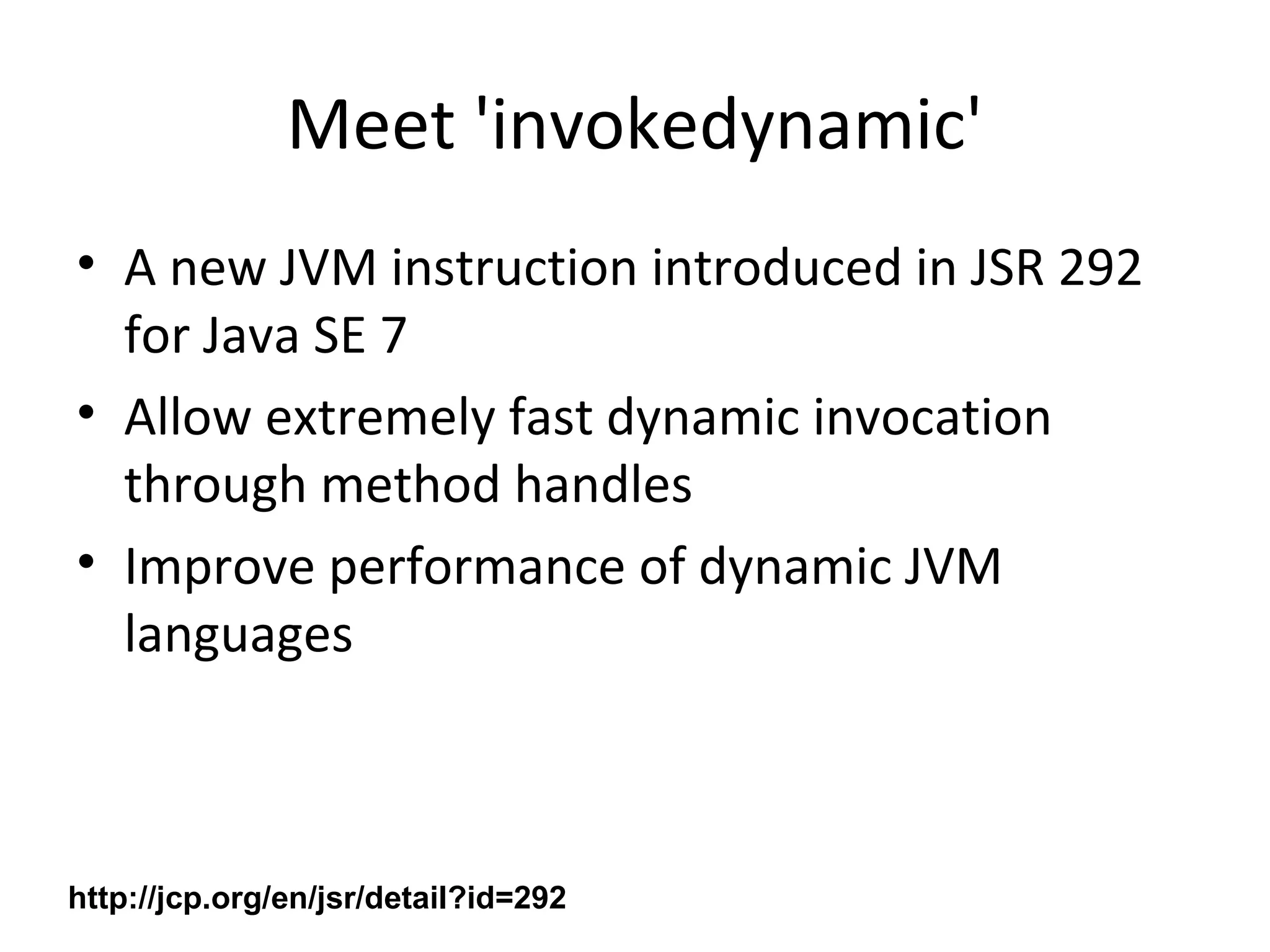 Meet 'invokedynamic'

• A new JVM instruction introduced in JSR 292 for Java SE 7
• Allow extremely fast dynamic invocation through method handles
• Improve performance of dynamic JVM languages

http://jcp.org/en/jsr/detail?id=292